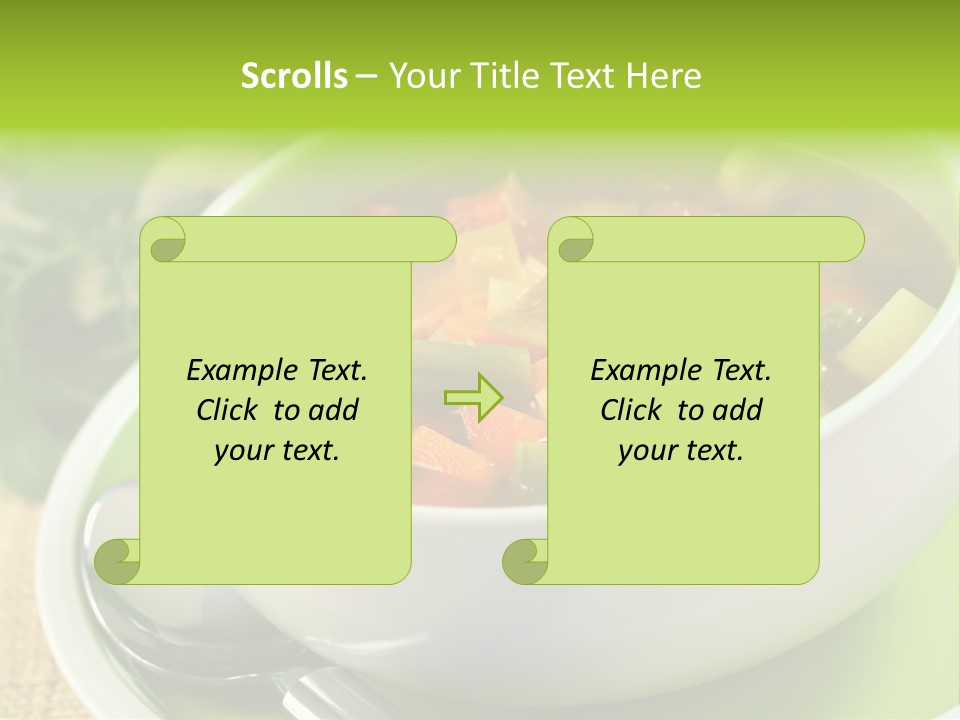 Scrolls – Your Title Text Here

Example Text. Click to add your text.

Example Text. Click to add your text.